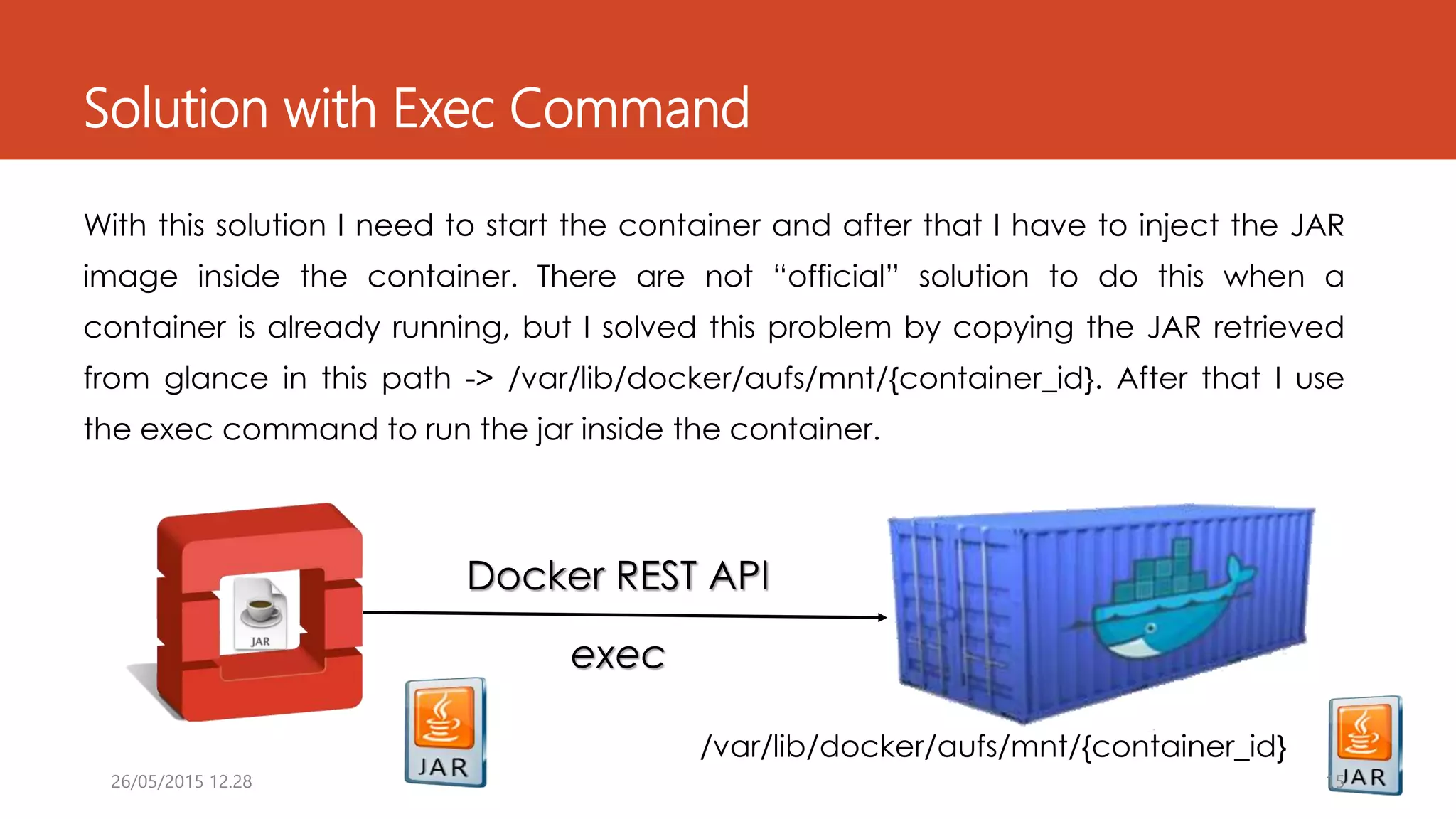 Solution with Exec Command

With this solution I need to start the container and after that I have to inject the JAR image inside the container. There are not "official" solution to do this when a container is already running, but I solved this problem by copying the JAR retrieved from glance in this path -> /var/lib/docker/aufs/mnt/{container_id}. After that I use the exec command to run the jar inside the container.

JAR

Docker REST API

exec

JAR

/var/lib/docker/aufs/mnt/{container_id}

JAR

26/05/2015 12.28

15